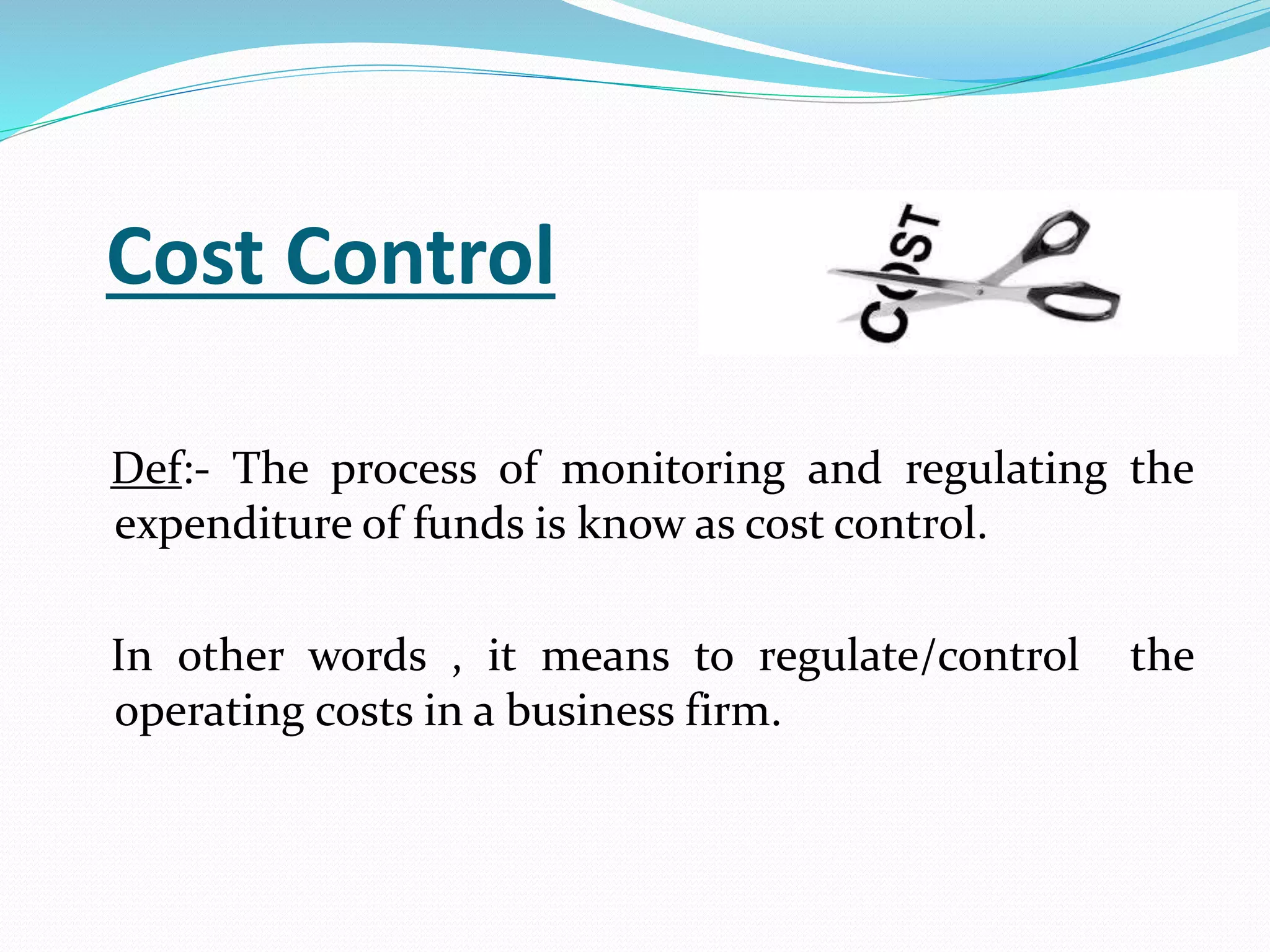 Cost Control

COST

Def:- The process of monitoring and regulating the expenditure of funds is know as cost control.

In other words , it means to regulate/control the operating costs in a business firm.